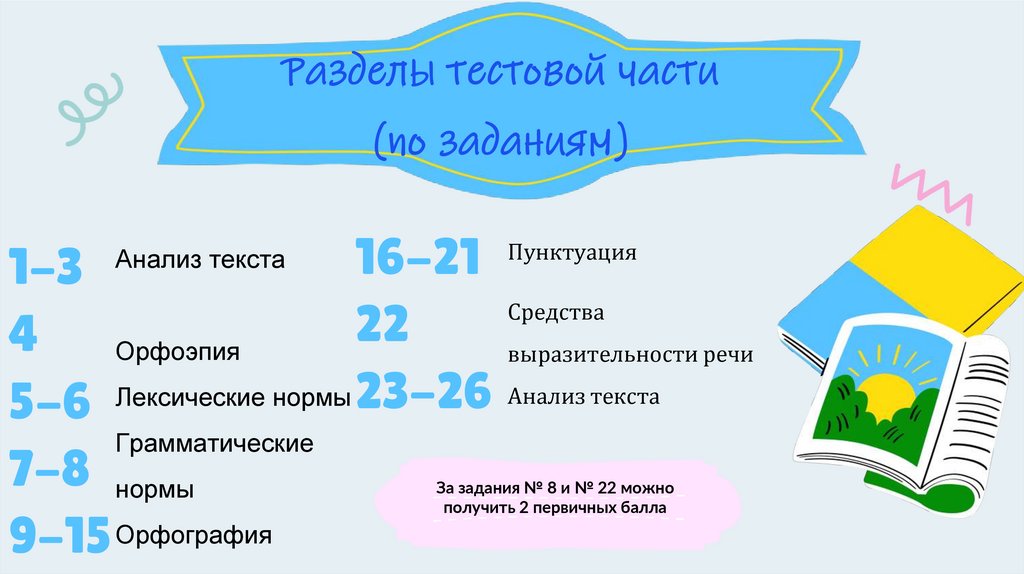 Разделы тестовой части (по заданиям)

1–3 Анализ текста

4 Орфоэпия

5–6 Лексические нормы

7–8 Грамматические нормы

9–15 Орфография

16–21 Пунктуация

22 Средства выразительности речи

23–26 Анализ текста

За задания № 8 и № 22 можно получить 2 первичных балла